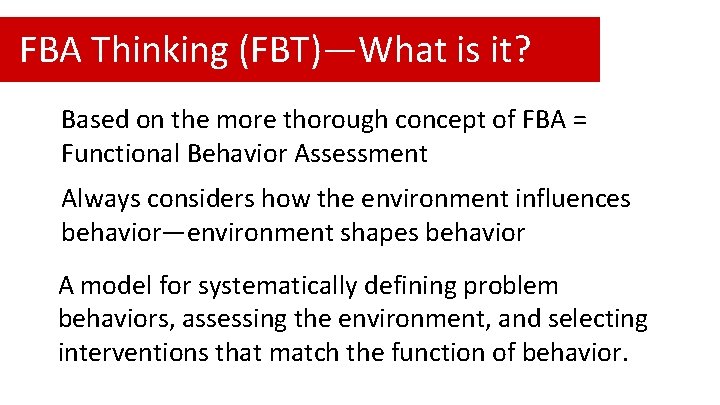 FBA Thinking (FBT)—What is it?

Based on the more thorough concept of FBA = Functional Behavior Assessment

Always considers how the environment influences behavior—environment shapes behavior

A model for systematically defining problem behaviors, assessing the environment, and selecting interventions that match the function of behavior.